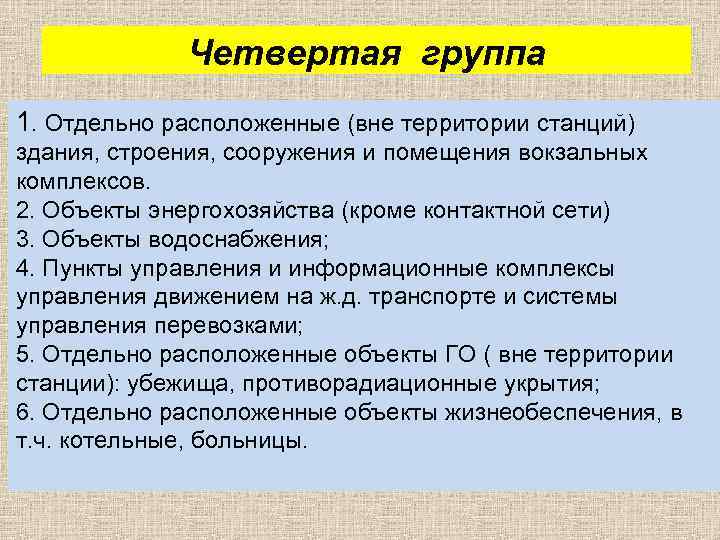 Четвертая группа

1. Отдельно расположенные (вне территории станций) здания, строения, сооружения и помещения вокзальных комплексов.
2. Объекты энергохозяйства (кроме контактной сети)
3. Объекты водоснабжения;
4. Пункты управления и информационные комплексы управления движением на ж.д. транспорте и системы управления перевозками;
5. Отдельно расположенные объекты ГО ( вне территории станции): убежища, противорадиационные укрытия;
6. Отдельно расположенные объекты жизнеобеспечения, в т.ч. котельные, больницы.